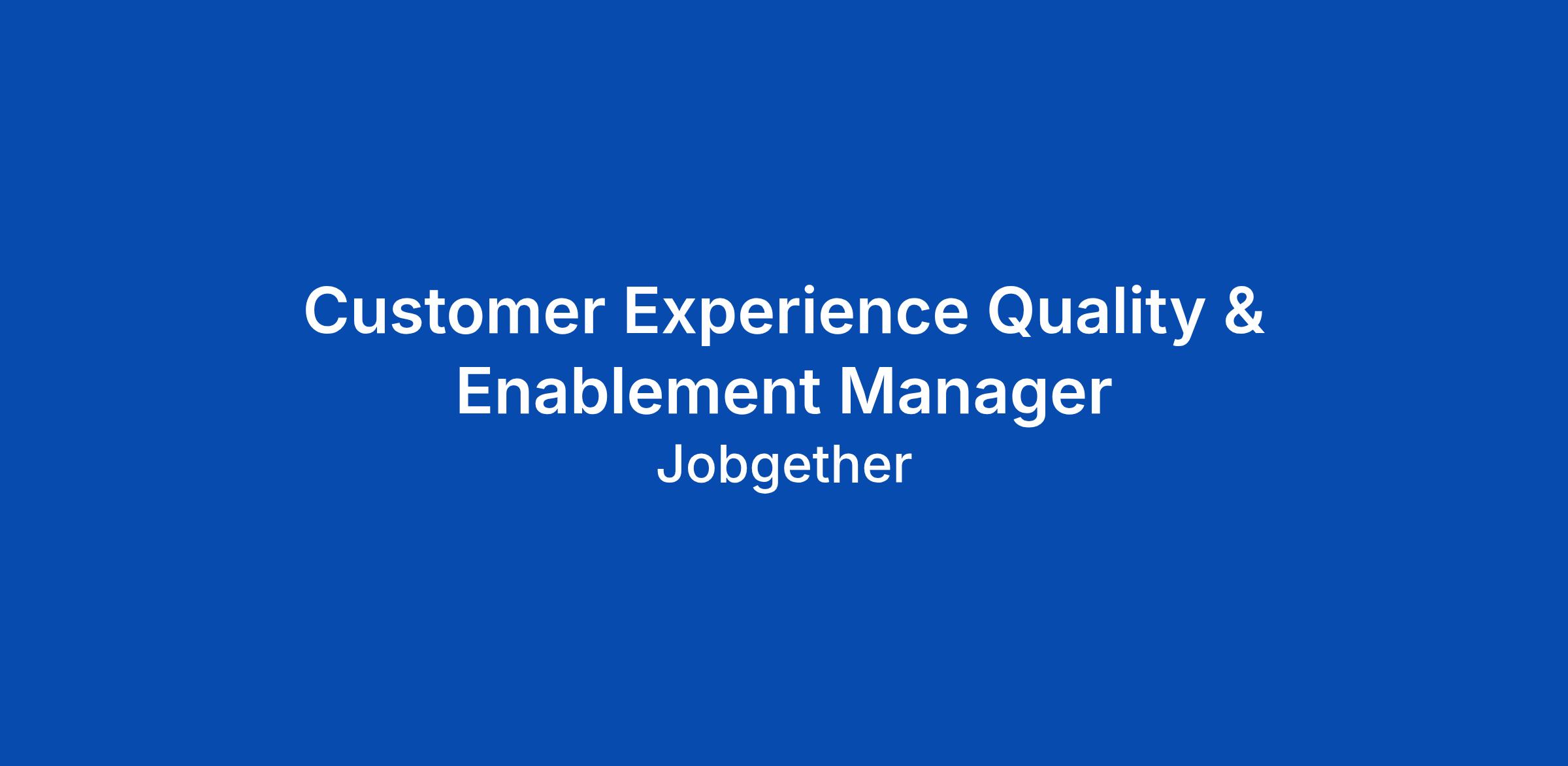 Customer Experience Quality & Enablement Manager

Jobgether